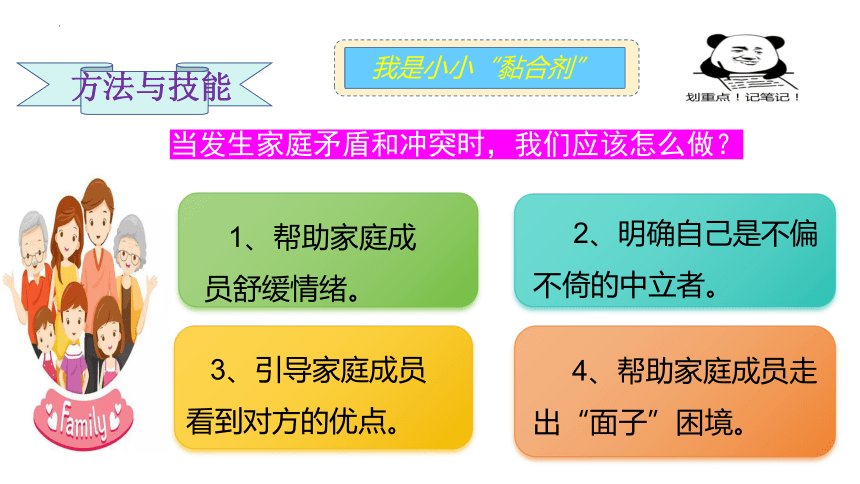 方法与技能

我是小小“黏合剂”

划重点！记笔记！

当发生家庭矛盾和冲突时，我们应该怎么做？

Family

1、帮助家庭成员舒缓情绪。

2、明确自己是不偏不倚的中立者。

3、引导家庭成员看到对方的优点。

4、帮助家庭成员走出“面子”困境。